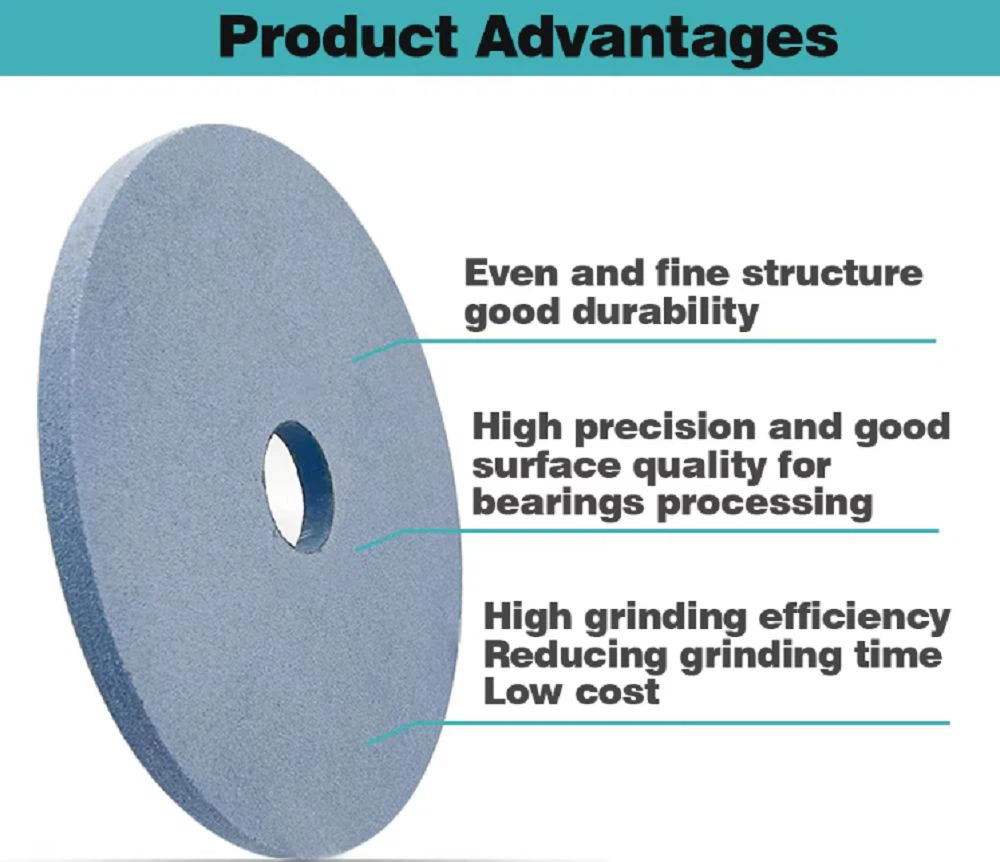 Product Advantages

Even and fine structure
good durability

High precision and good
surface quality for
bearings processing

High grinding efficiency
Reducing grinding time
Low cost